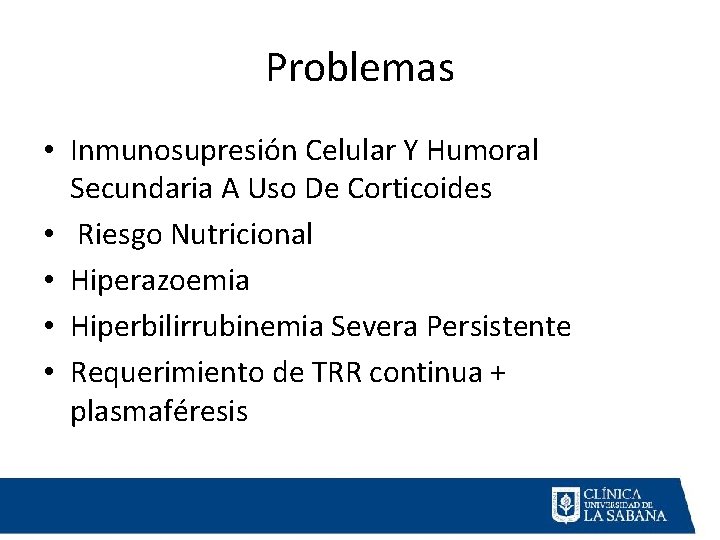 Problemas

• Inmunosupresión Celular Y Humoral Secundaria A Uso De Corticoides
• Riesgo Nutricional
• Hiperazoemia
• Hiperbilirrubinemia Severa Persistente
• Requerimiento de TRR continua + plasmaféresis

CLÍNICA UNIVERSIDAD DE LA SABANA